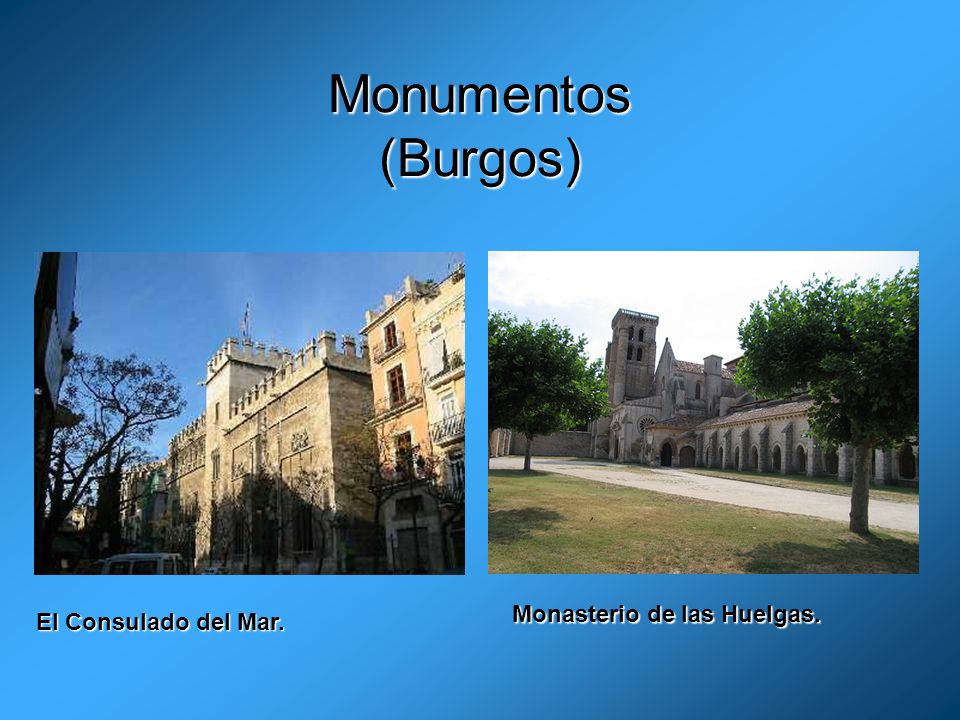 Monumentos
(Burgos)

El Consulado del Mar.

Monasterio de las Huelgas.